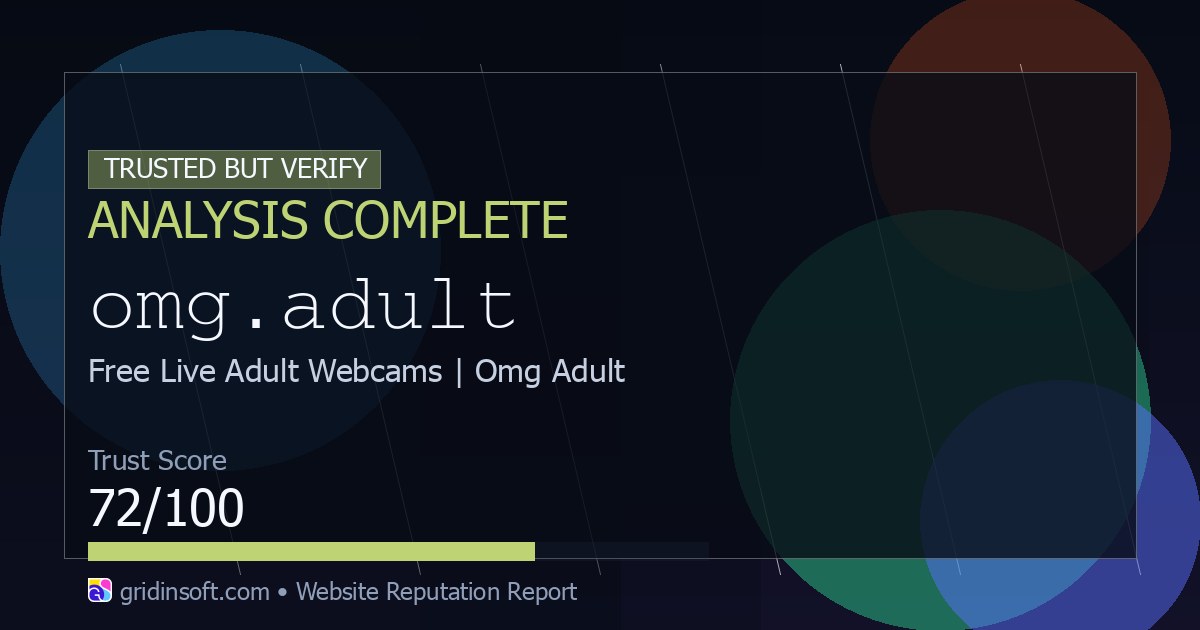 TRUSTED BUT VERIFY
ANALYSIS COMPLETE

omg.adult

Free Live Adult Webcams | Omg Adult

Trust Score
72/100

gridinsoft.com • Website Reputation Report